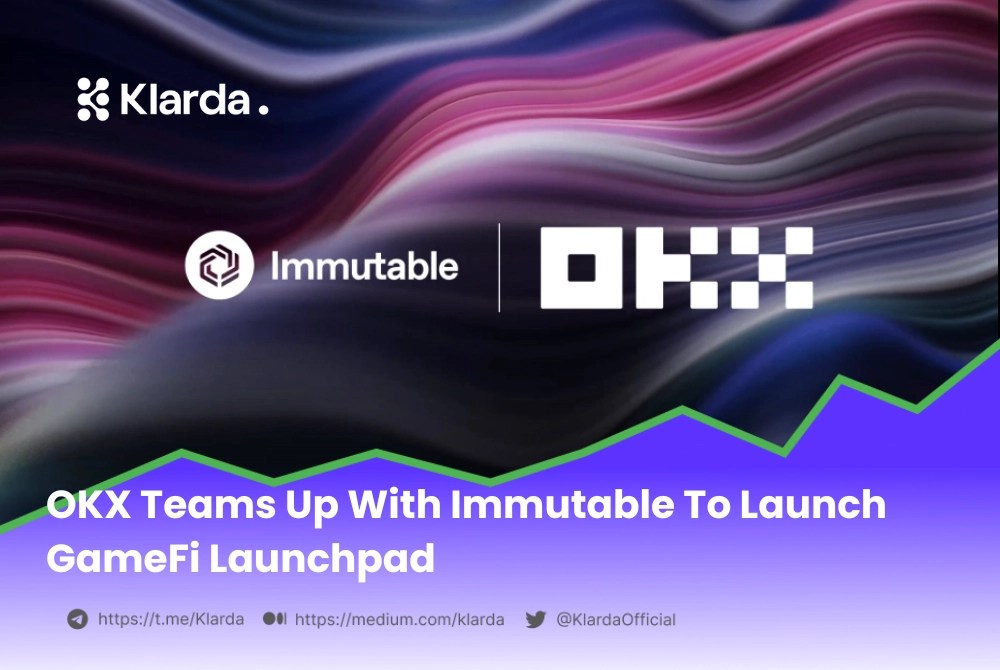 Klarda.

Immutable

OKX

OKX Teams Up With Immutable To Launch GameFi Launchpad

https://t.me/Klarda https://medium.com/klarda @KlardaOfficial